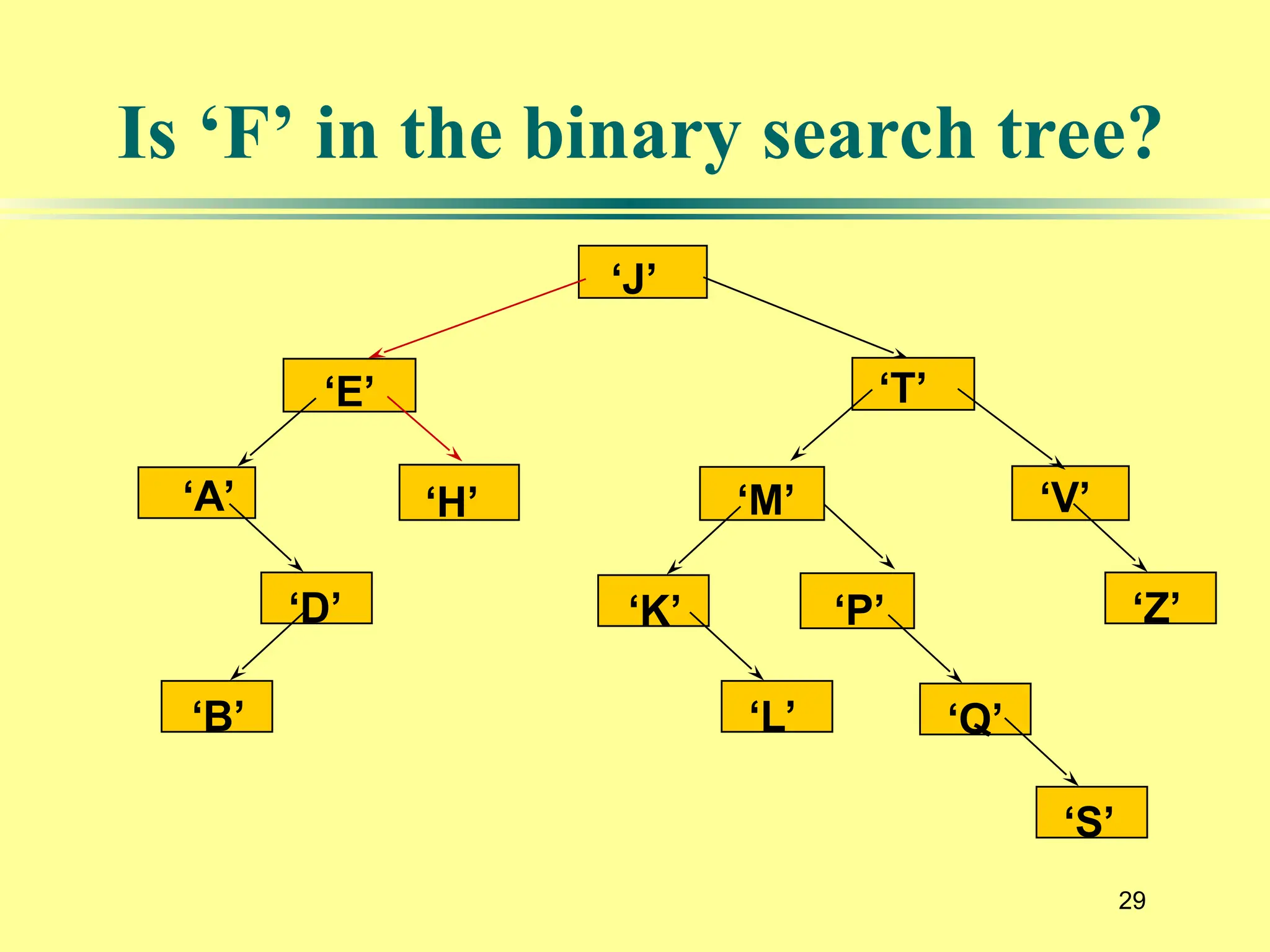 Is ‘F’ in the binary search tree?

‘J’

‘E’

‘T’

‘A’

‘H’

‘M’

‘V’

‘D’

‘K’

‘P’

‘Z’

‘B’

‘L’

‘Q’

‘S’

29